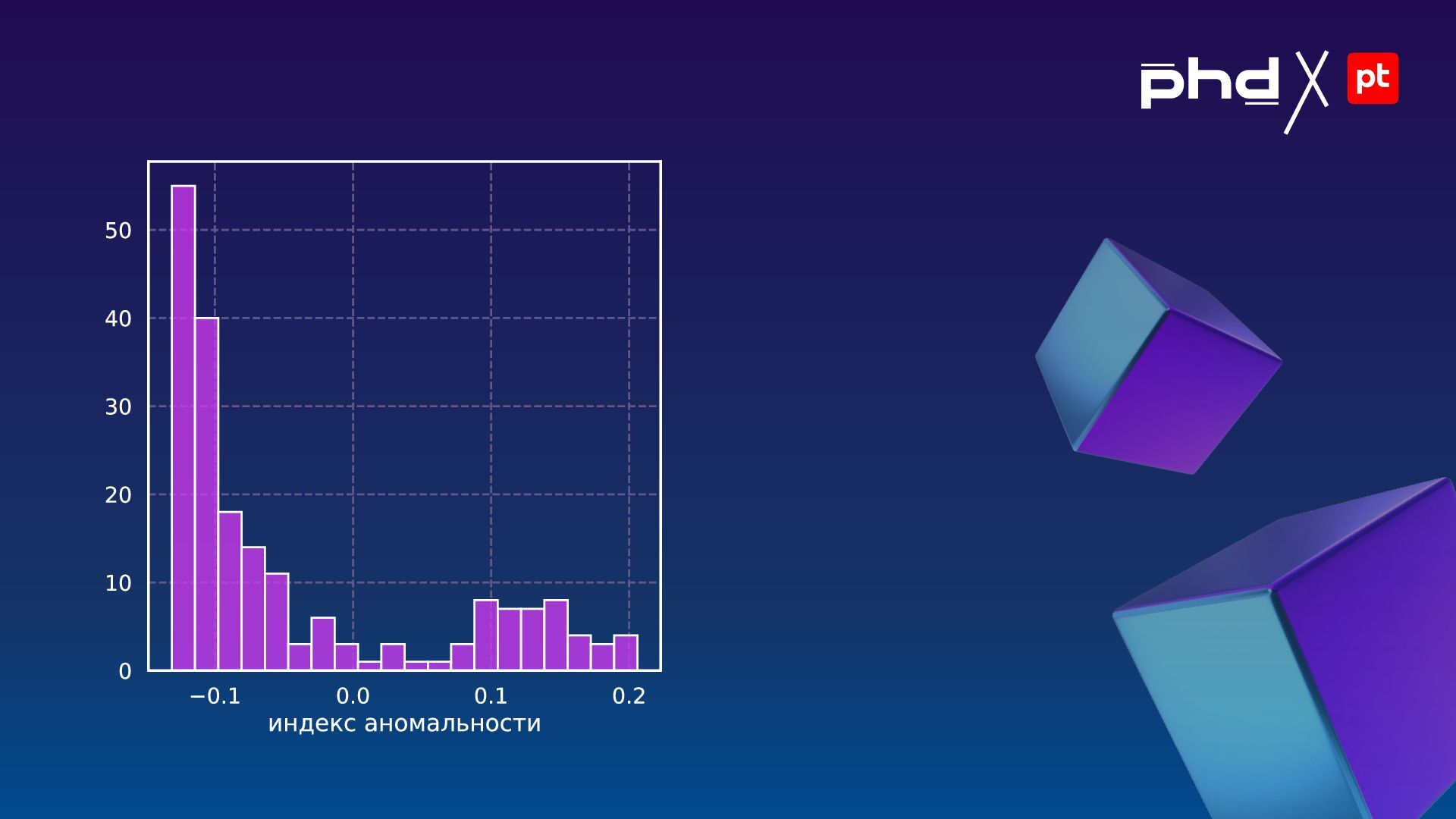 phd X pt

50
40
30
20
10
0
−0.1
0.0
0.1
0.2
индекс аномальности